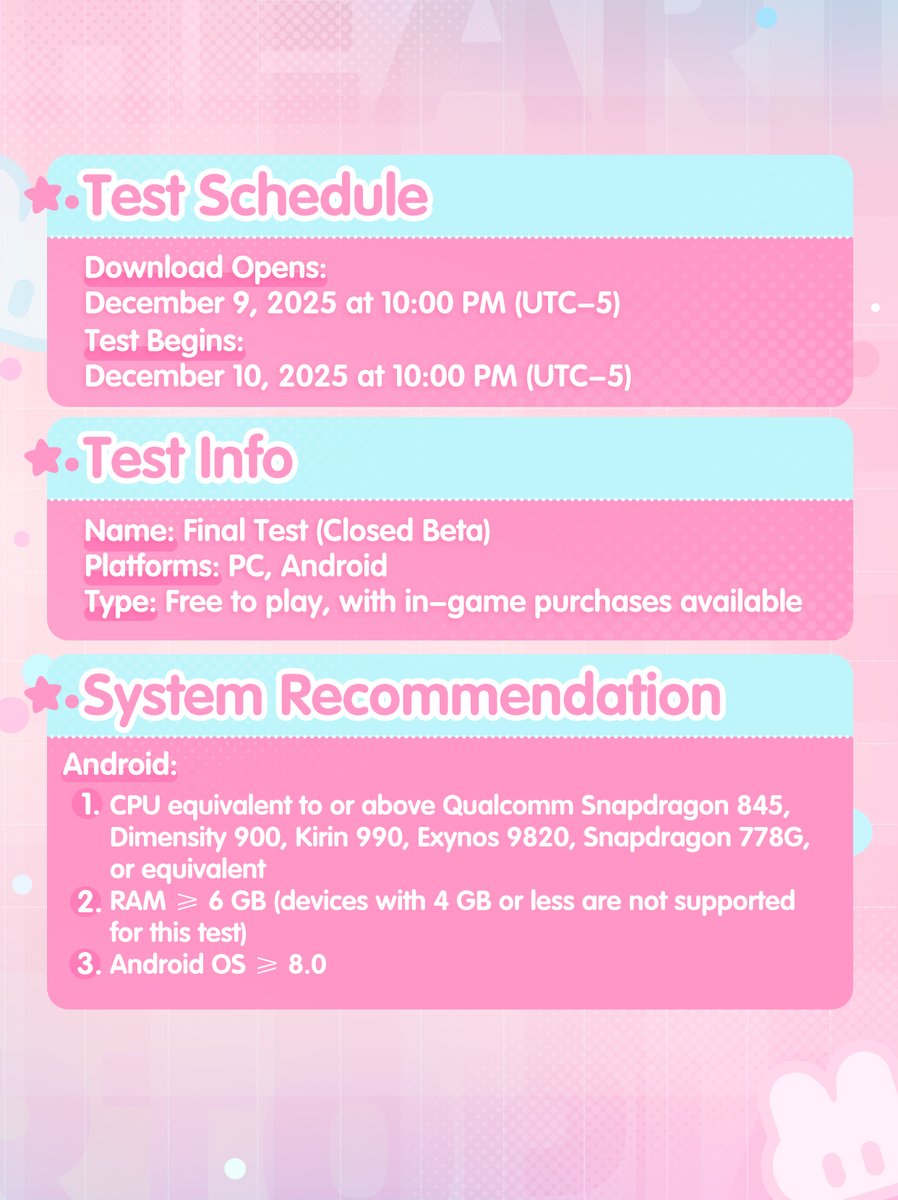 Test Schedule

Download Opens:
December 9, 2025 at 10:00 PM (UTC-5)
Test Begins:
December 10, 2025 at 10:00 PM (UTC-5)

Test Info

Name: Final Test (Closed Beta)
Platforms: PC, Android
Type: Free to play, with in-game purchases available

System Recommendation

Android:
1. CPU equivalent to or above Qualcomm Snapdragon 845, Dimensity 900, Kirin 990, Exynos 9820, Snapdragon 778G, or equivalent
2. RAM $\geqslant$ 6 GB (devices with 4 GB or less are not supported for this test)
3. Android OS $\geqslant$ 8.0